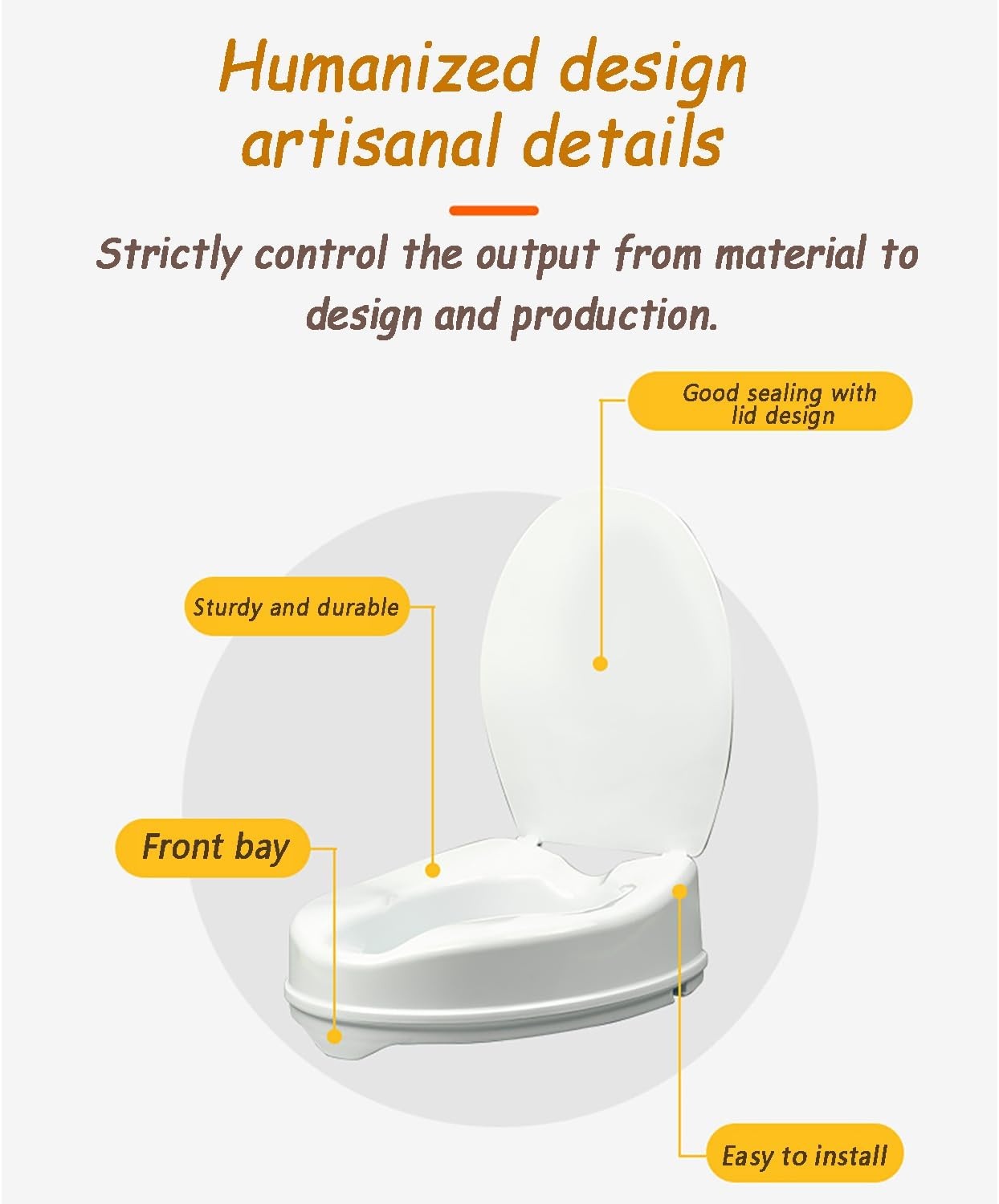 Humanized design artisanal details

Strictly control the output from material to design and production.

Good sealing with lid design

Sturdy and durable

Front bay

Easy to install